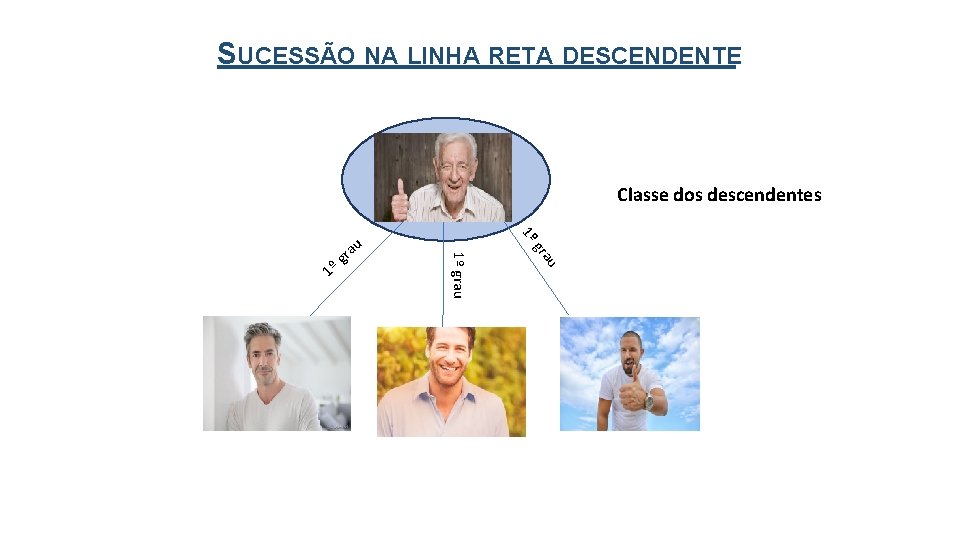 SUCESSÃO NA LINHA RETA DESCENDENTE

Classe dos descendentes

1º grau

1º grau

1º grau